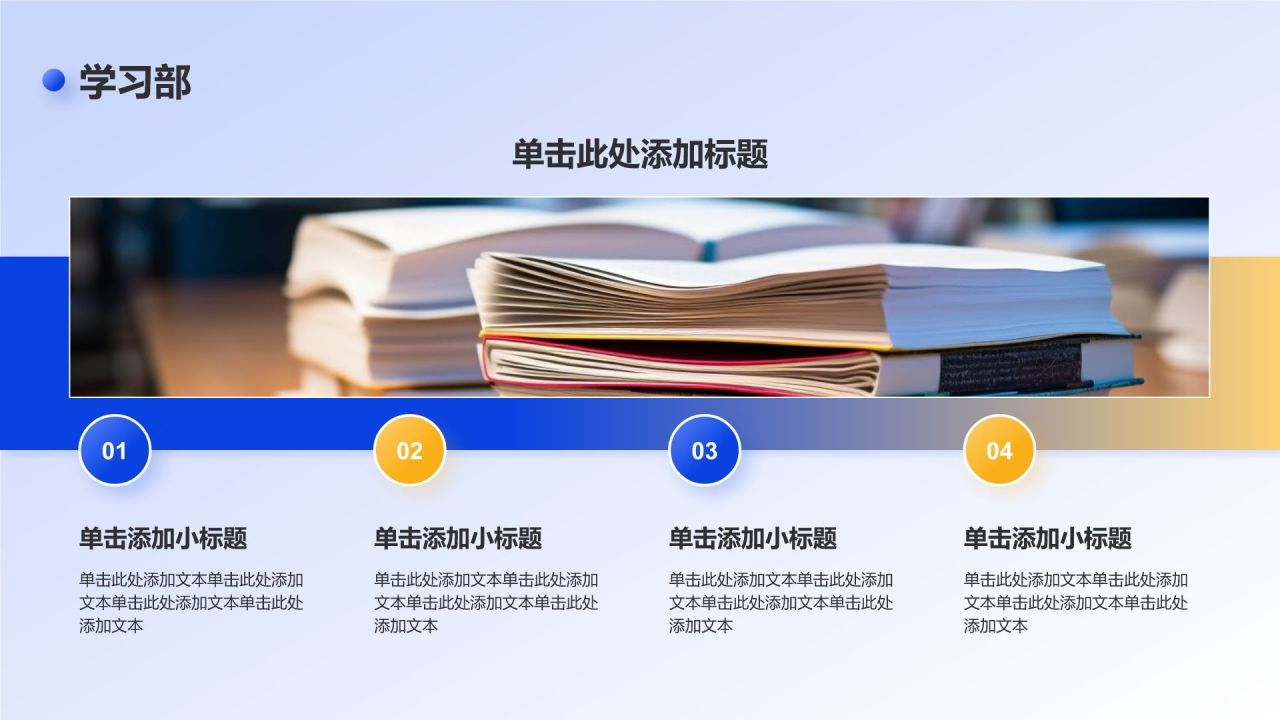 学习部

单击此处添加标题

01

单击添加小标题

单击此处添加文本单击此处添加文本单击此处添加文本单击此处添加文本

02

单击添加小标题

单击此处添加文本单击此处添加文本单击此处添加文本单击此处添加文本

03

单击添加小标题

单击此处添加文本单击此处添加文本单击此处添加文本单击此处添加文本

04

单击添加小标题

单击此处添加文本单击此处添加文本单击此处添加文本单击此处添加文本